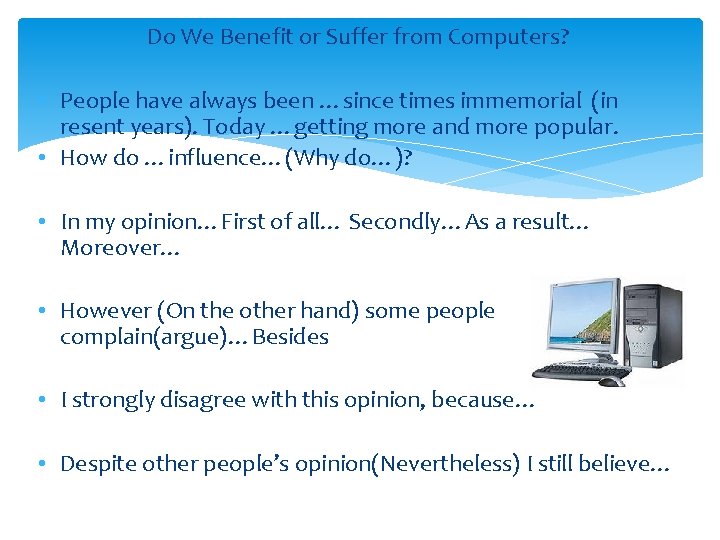 Do We Benefit or Suffer from Computers?

• People have always been … since times immemorial (in resent years). Today … getting more and more popular.
• How do … influence… (Why do… )?

• In my opinion… First of all… Secondly… As a result… Moreover…

• However (On the other hand) some people complain(argue)… Besides

• I strongly disagree with this opinion, because…

• Despite other people's opinion(Nevertheless) I still believe…